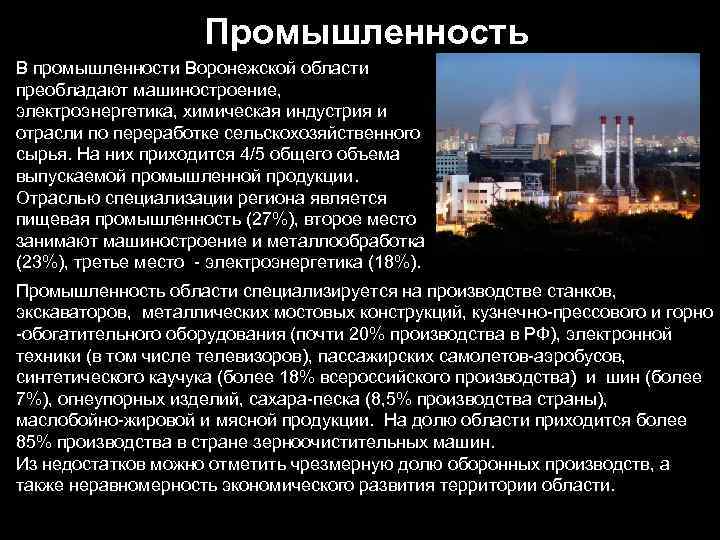 Промышленность

В промышленности Воронежской области преобладают машиностроение, электроэнергетика, химическая индустрия и отрасли по переработке сельскохозяйственного сырья. На них приходится 4/5 общего объема выпускаемой промышленной продукции. Отраслью специализации региона является пищевая промышленность (27%), второе место занимают машиностроение и металлообработка (23%), третье место - электроэнергетика (18%).

Промышленность области специализируется на производстве станков, экскаваторов, металлических мостовых конструкций, кузнечно-прессового и горно-обогатительного оборудования (почти 20% производства в РФ), электронной техники (в том числе телевизоров), пассажирских самолетов-аэробусов, синтетического каучука (более 18% всероссийского производства) и шин (более 7%), огнеупорных изделий, сахара-песка (8,5% производства страны), маслобойно-жировой и мясной продукции. На долю области приходится более 85% производства в стране зерноочистительных машин.
Из недостатков можно отметить чрезмерную долю оборонных производств, а также неравномерность экономического развития территории области.